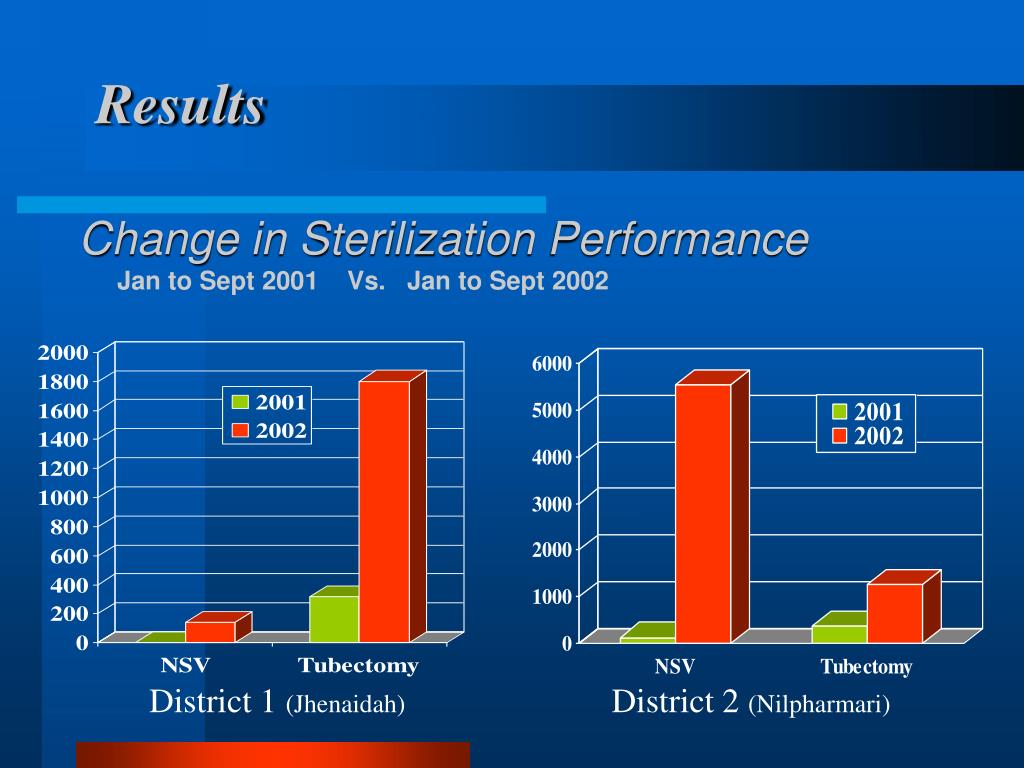 Results

Change in Sterilization Performance

Jan to Sept 2001 Vs. Jan to Sept 2002

2000
1800
1600
1400
1200
1000
800
600
400
200
0

2001
2002

NSV
Tubectomy

District 1 (Jhenaidah)

6000
5000
4000
3000
2000
1000
0

2001
2002

NSV
Tubectomy

District 2 (Nilpharmari)